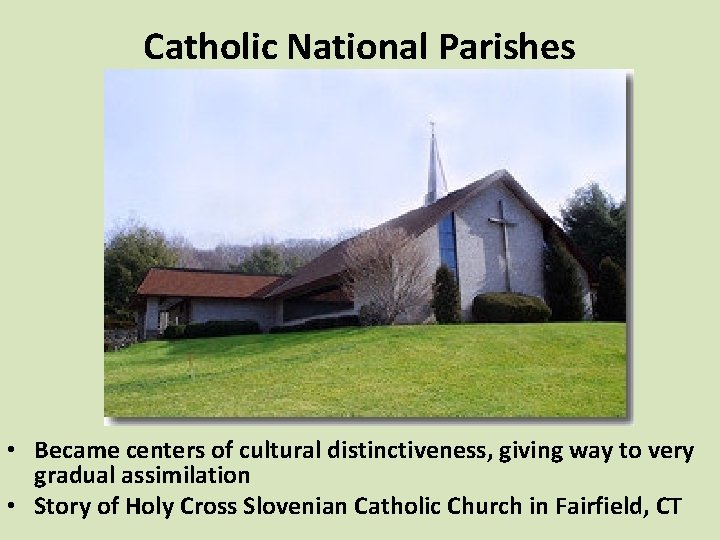 Catholic National Parishes

• Became centers of cultural distinctiveness, giving way to very gradual assimilation
• Story of Holy Cross Slovenian Catholic Church in Fairfield, CT